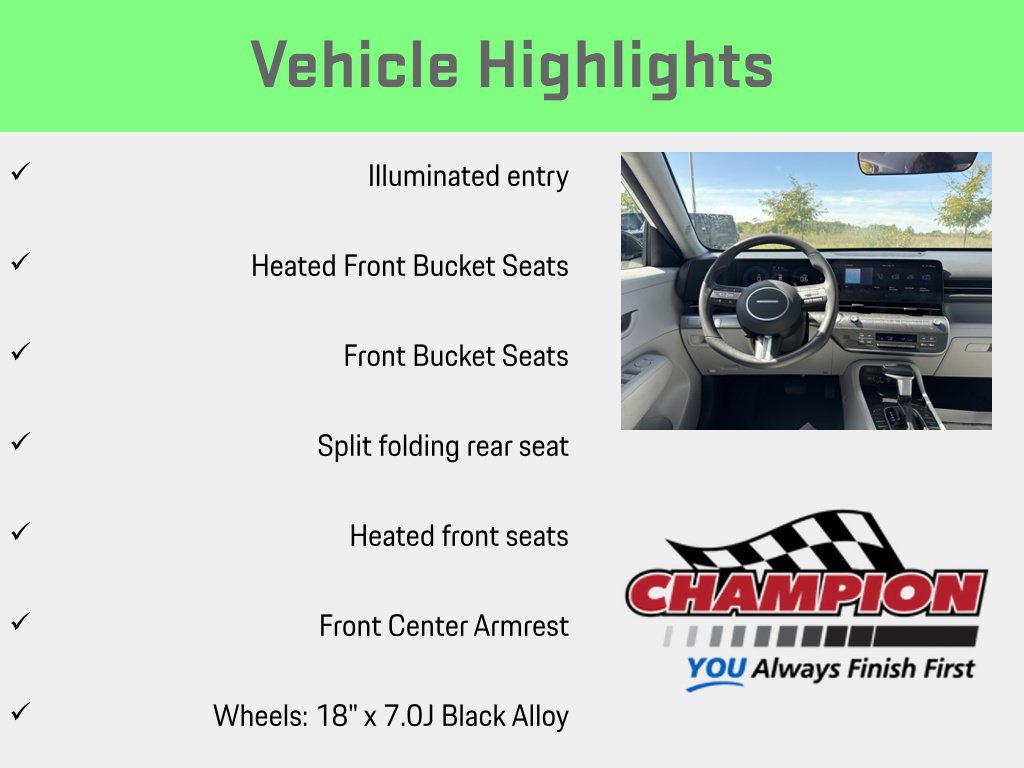 Vehicle Highlights

✓ Illuminated entry

✓ Heated Front Bucket Seats

✓ Front Bucket Seats

✓ Split folding rear seat

✓ Heated front seats

✓ Front Center Armrest

✓ Wheels: 18" x 7.0J Black Alloy

CHAMPION
YOU Always Finish First